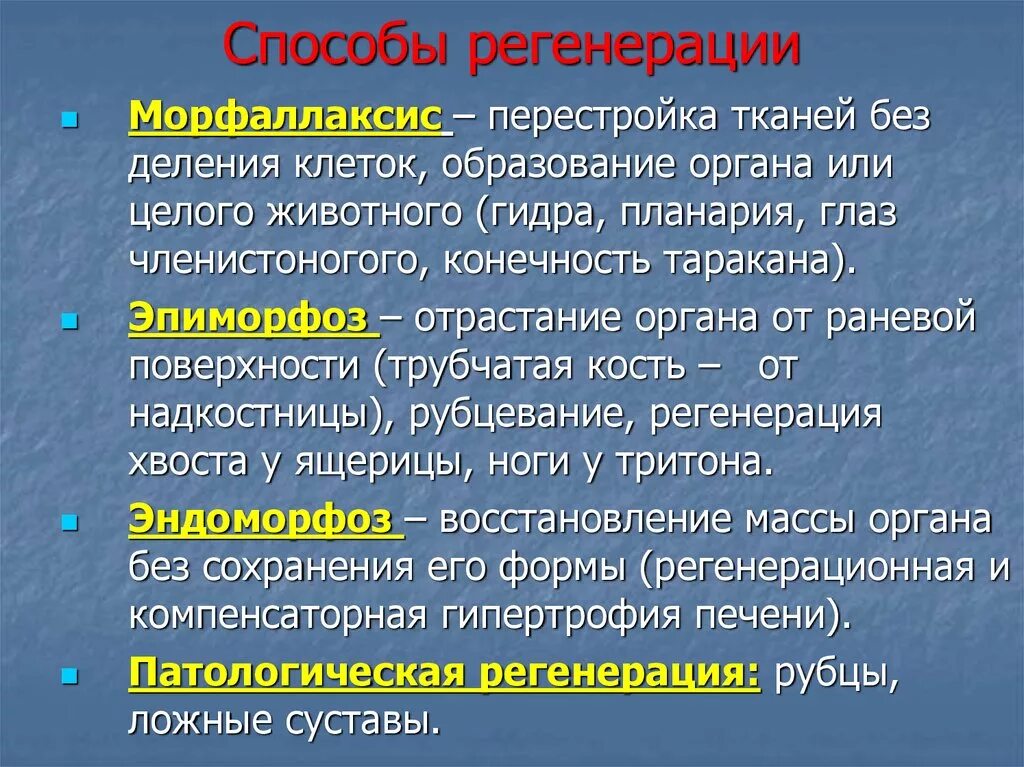 Способы регенерации

Морфаллаксис – перестройка тканей без деления клеток, образование органа или целого животного (гидра, планария, глаз членистоногого, конечность таракана).

Эпиморфоз – отрастание органа от раневой поверхности (трубчатая кость – от надкостницы), рубцевание, регенерация хвоста у ящерицы, ноги у тритона.

Эндоморфоз – восстановление массы органа без сохранения его формы (регенерационная и компенсаторная гипертрофия печени).

Патологическая регенерация: рубцы, ложные суставы.